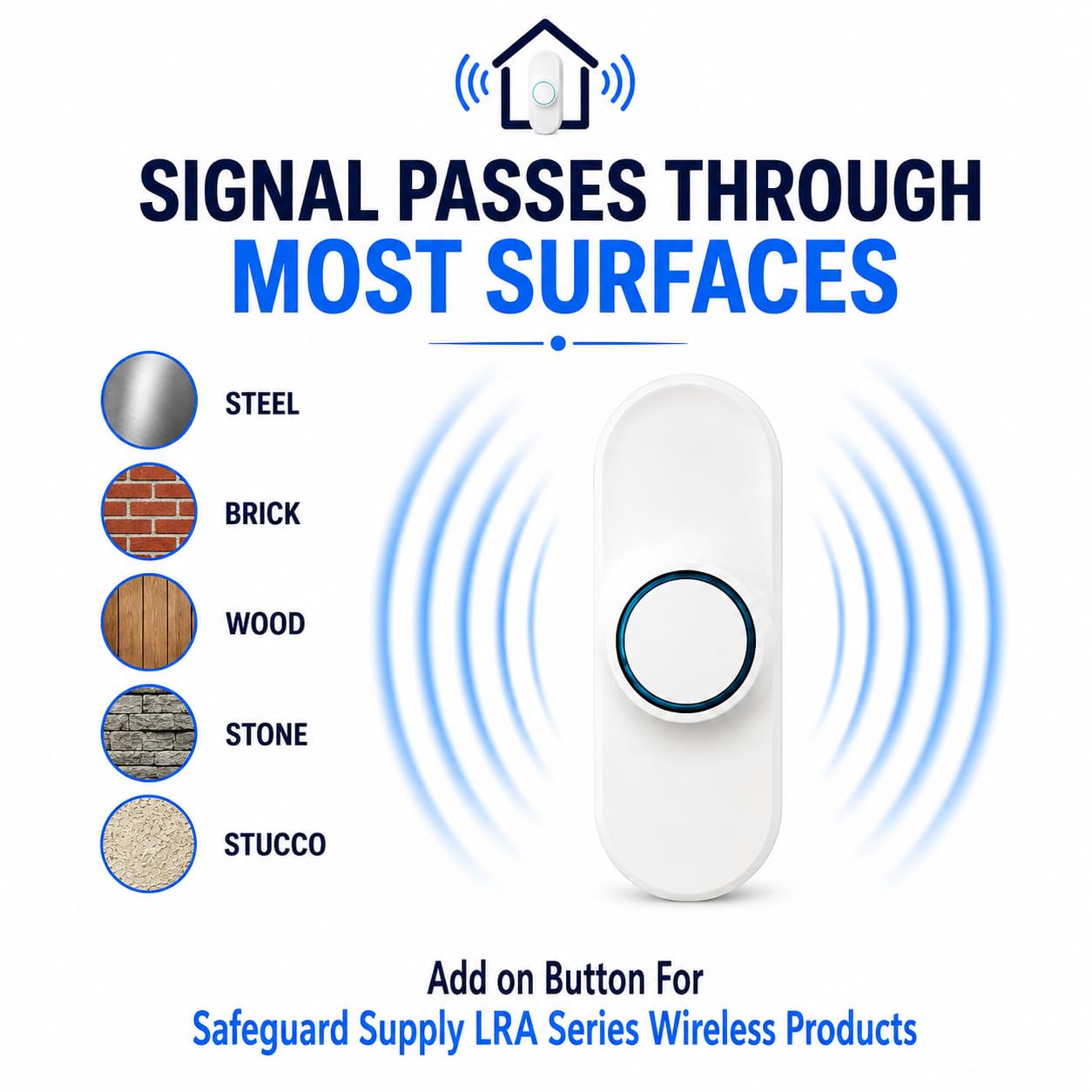 SIGNAL PASSES THROUGH
MOST SURFACES

STEEL

BRICK

WOOD

STONE

STUCCO

Add on Button For
Safeguard Supply LRA Series Wireless Products